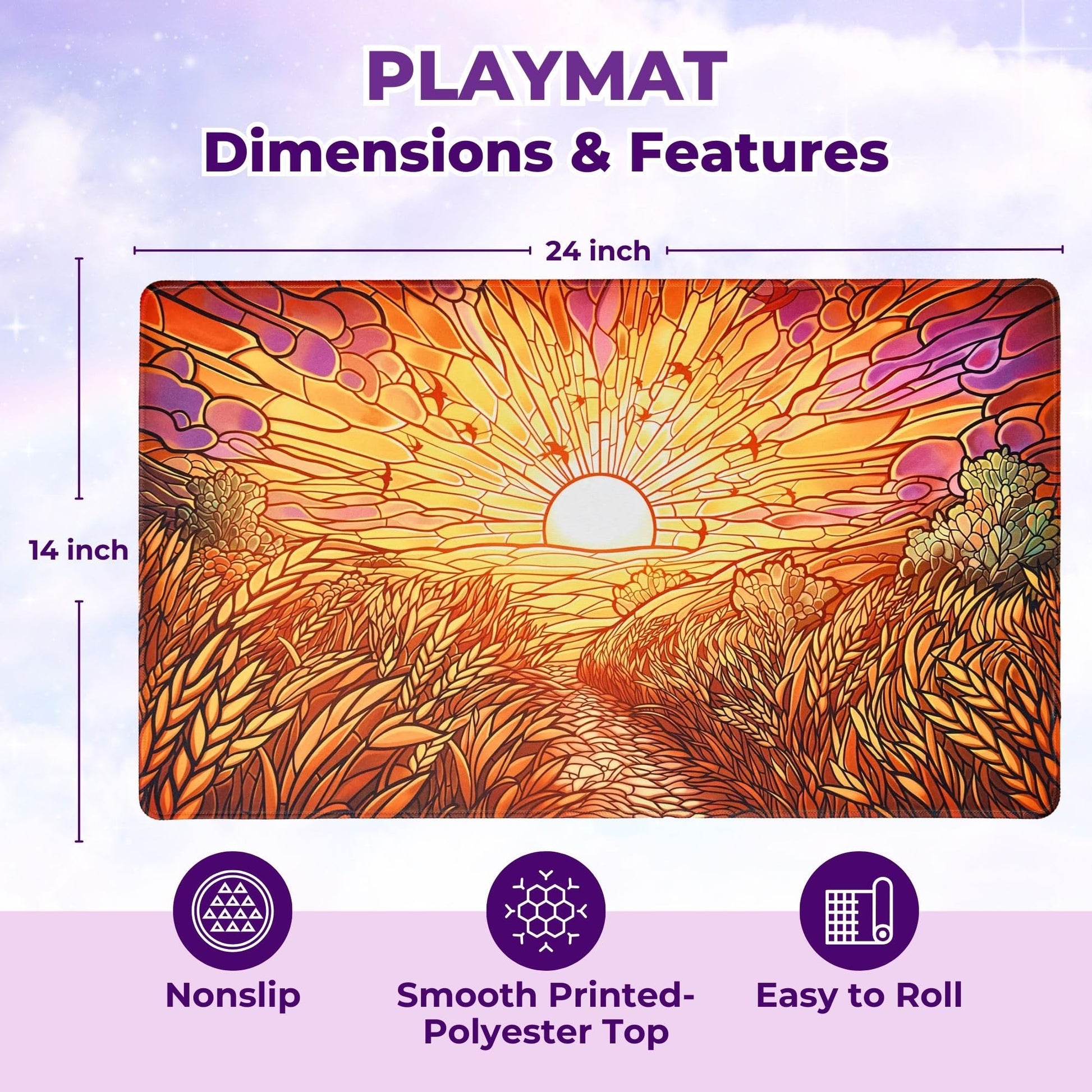 PLAYMAT
Dimensions & Features

24 inch

14 inch

Nonslip

Smooth Printed-Polyester Top

Easy to Roll